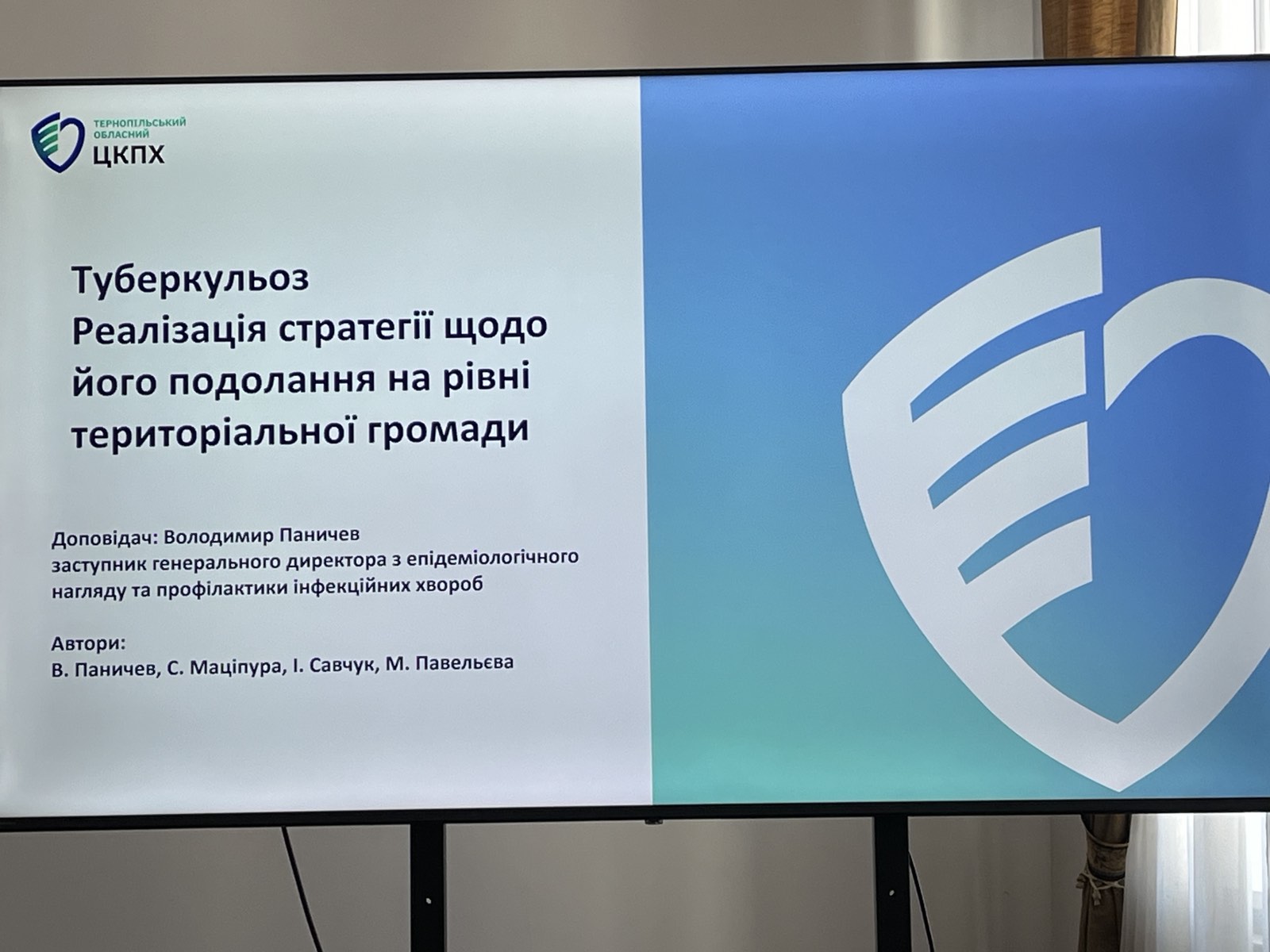 ТЕРНОПІЛЬСЬКИЙ ОБЛАСНИЙ
ЦКПХ

Туберкульоз
Реалізація стратегії щодо його подолання на рівні територіальної громади

Доповідач: Володимир Паничев
заступник генерального директора з епідеміологічного нагляду та профілактики інфекційних хвороб

Автори:
В. Паничев, С. Маціпура, І. Савчук, М. Павельєва